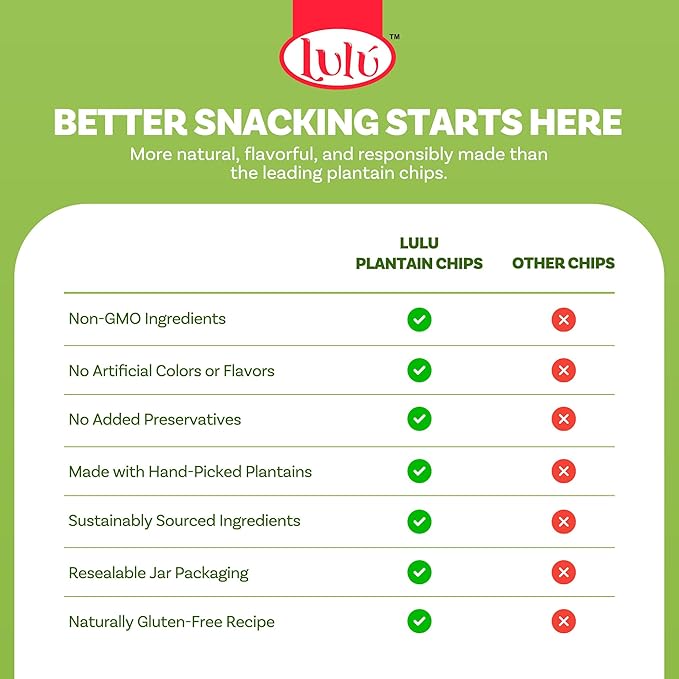 Lulú™

BETTER SNACKING STARTS HERE

More natural, flavorful, and responsibly made than the leading plantain chips.

| | LULU PLANTAIN CHIPS | OTHER CHIPS |
|---|---|---|
| Non-GMO Ingredients | ✓ | ✗ |
| No Artificial Colors or Flavors | ✓ | ✗ |
| No Added Preservatives | ✓ | ✗ |
| Made with Hand-Picked Plantains | ✓ | ✗ |
| Sustainably Sourced Ingredients | ✓ | ✗ |
| Resealable Jar Packaging | ✓ | ✗ |
| Naturally Gluten-Free Recipe | ✓ | ✗ |